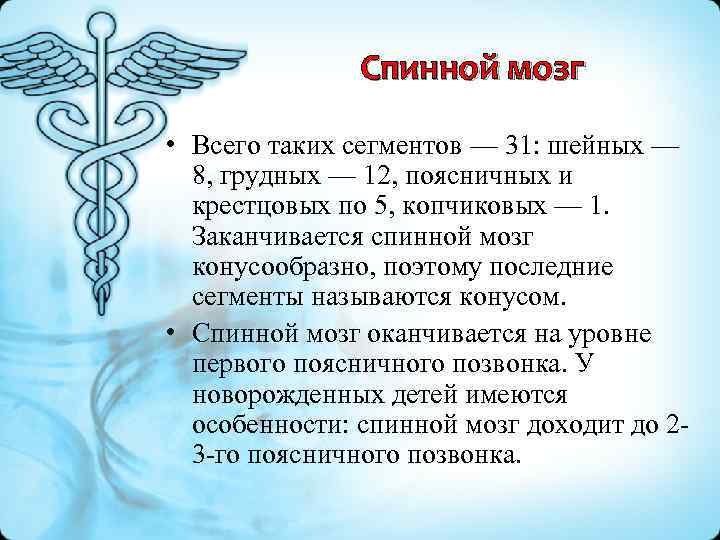 Спинной мозг

• Всего таких сегментов — 31: шейных — 8, грудных — 12, поясничных и крестцовых по 5, копчиковых — 1. Заканчивается спинной мозг конусообразно, поэтому последние сегменты называются конусом.

• Спинной мозг оканчивается на уровне первого поясничного позвонка. У новорожденных детей имеются особенности: спинной мозг доходит до 2-3-го поясничного позвонка.